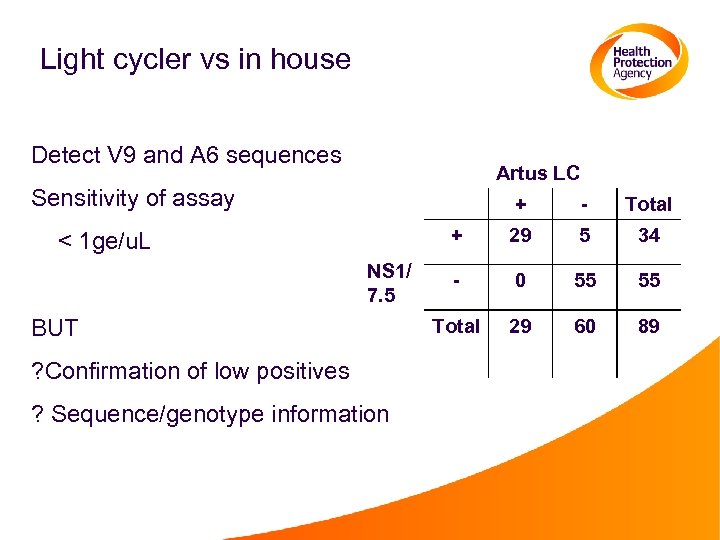 Light cycler vs in house

Health Protection Agency

Detect V9 and A6 sequences

Sensitivity of assay

< 1ge/uL

BUT

?Confirmation of low positives

? Sequence/genotype information

Artus LC

| | | + | - | Total |
|---|---|---|---|---|
| NS1/ 7.5 | + | 29 | 5 | 34 |
| | - | 0 | 55 | 55 |
| | Total | 29 | 60 | 89 |